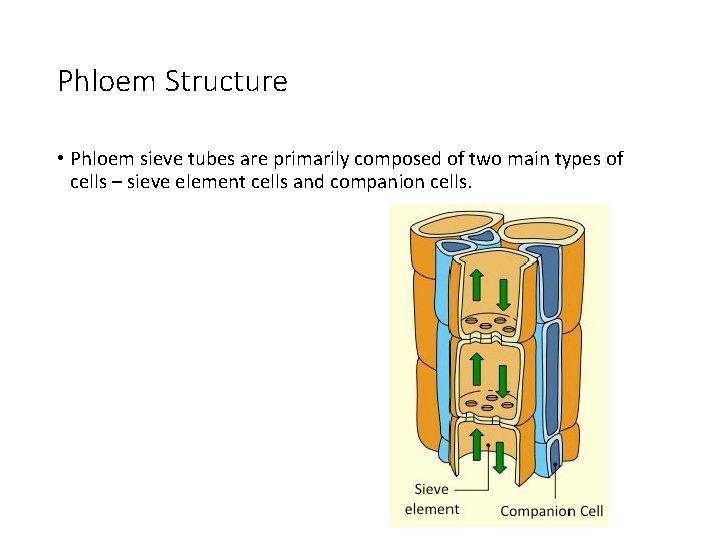 Phloem Structure

• Phloem sieve tubes are primarily composed of two main types of cells – sieve element cells and companion cells.

Sieve element

Companion Cell